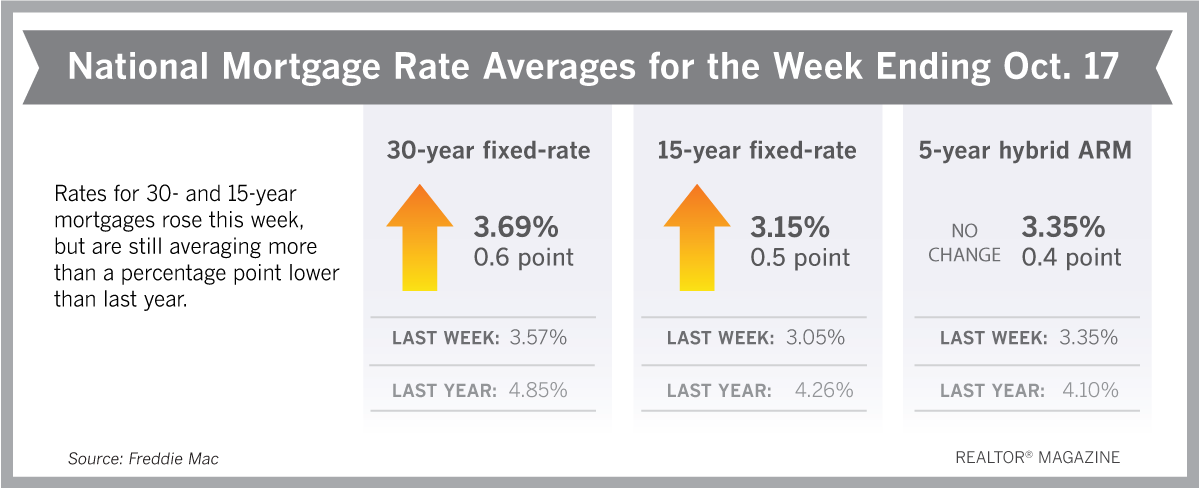 National Mortgage Rate Averages for the Week Ending Oct. 17

Rates for 30- and 15-year mortgages rose this week, but are still averaging more than a percentage point lower than last year.

30-year fixed-rate

3.69%
0.6 point

LAST WEEK: 3.57%

LAST YEAR: 4.85%

15-year fixed-rate

3.15%
0.5 point

LAST WEEK: 3.05%

LAST YEAR: 4.26%

5-year hybrid ARM

NO CHANGE

3.35%
0.4 point

LAST WEEK: 3.35%

LAST YEAR: 4.10%

Source: Freddie Mac

REALTOR® MAGAZINE